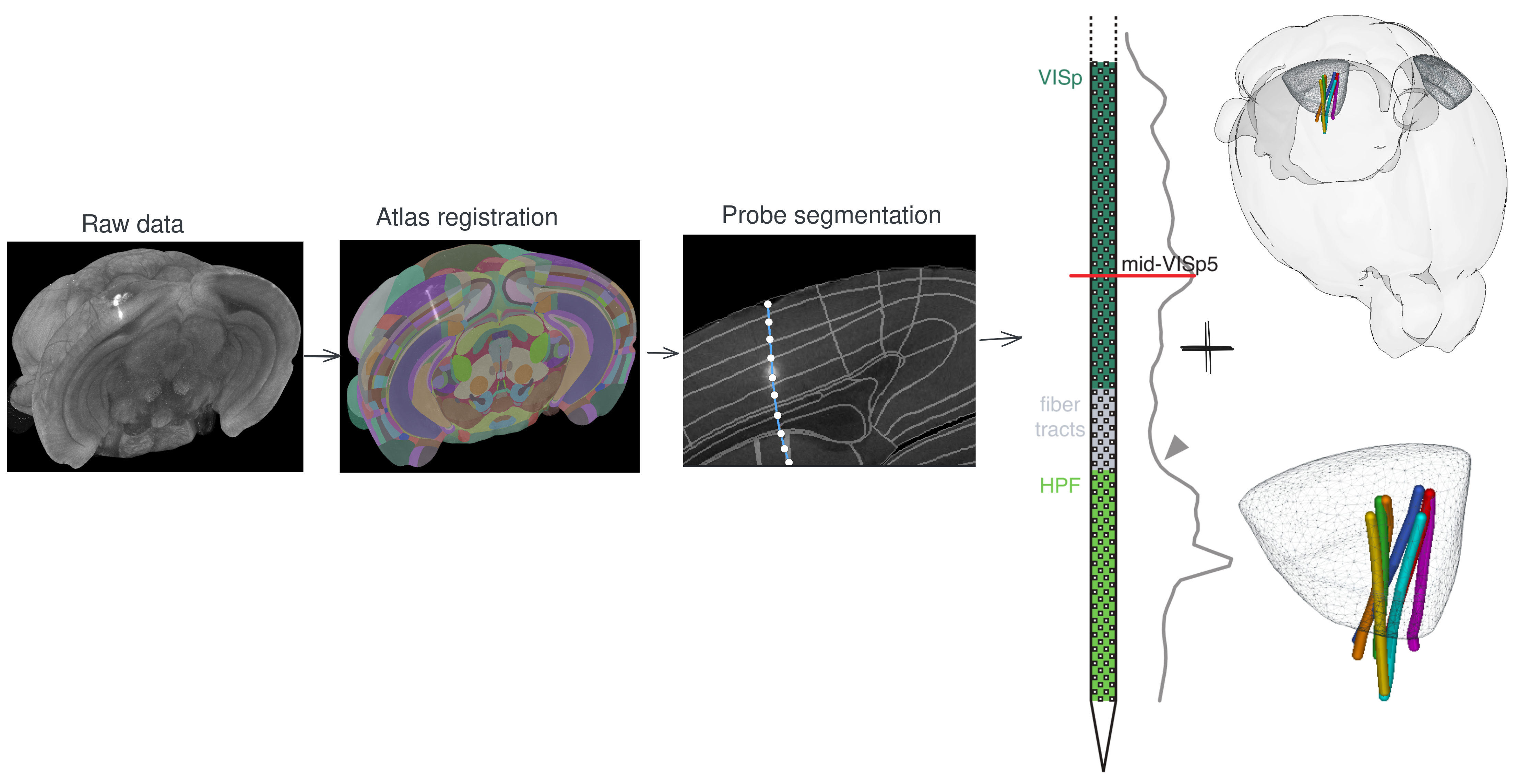 Raw data

Atlas registration

Probe segmentation

VISp

mid-VISp5

fiber tracts

HPF